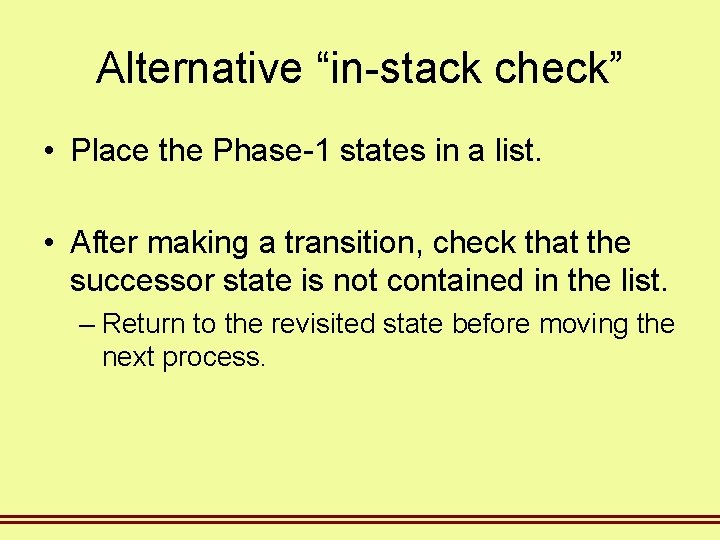 Alternative "in-stack check"

• Place the Phase-1 states in a list.

• After making a transition, check that the successor state is not contained in the list.

– Return to the revisited state before moving the next process.